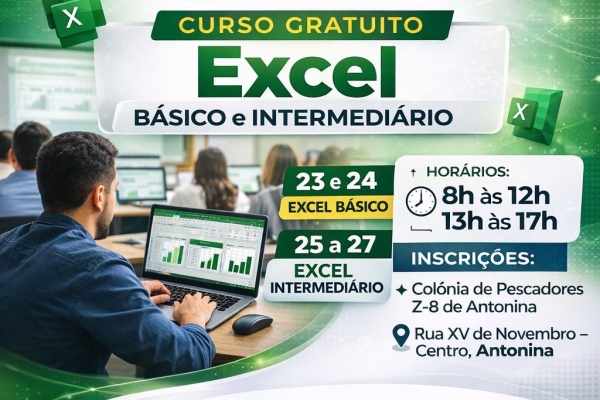 X

CURSO GRATUITO

Excel

BÁSICO e INTERMEDIÁRIO

X

23 e 24
EXCEL BÁSICO

25 a 27
EXCEL INTERMEDIÁRIO

HORÁRIOS:
8h às 12h
13h às 17h

INSCRIÇÕES:

Colônia de Pescadores Z-8 de Antonina

Rua XV de Novembro – Centro, Antonina